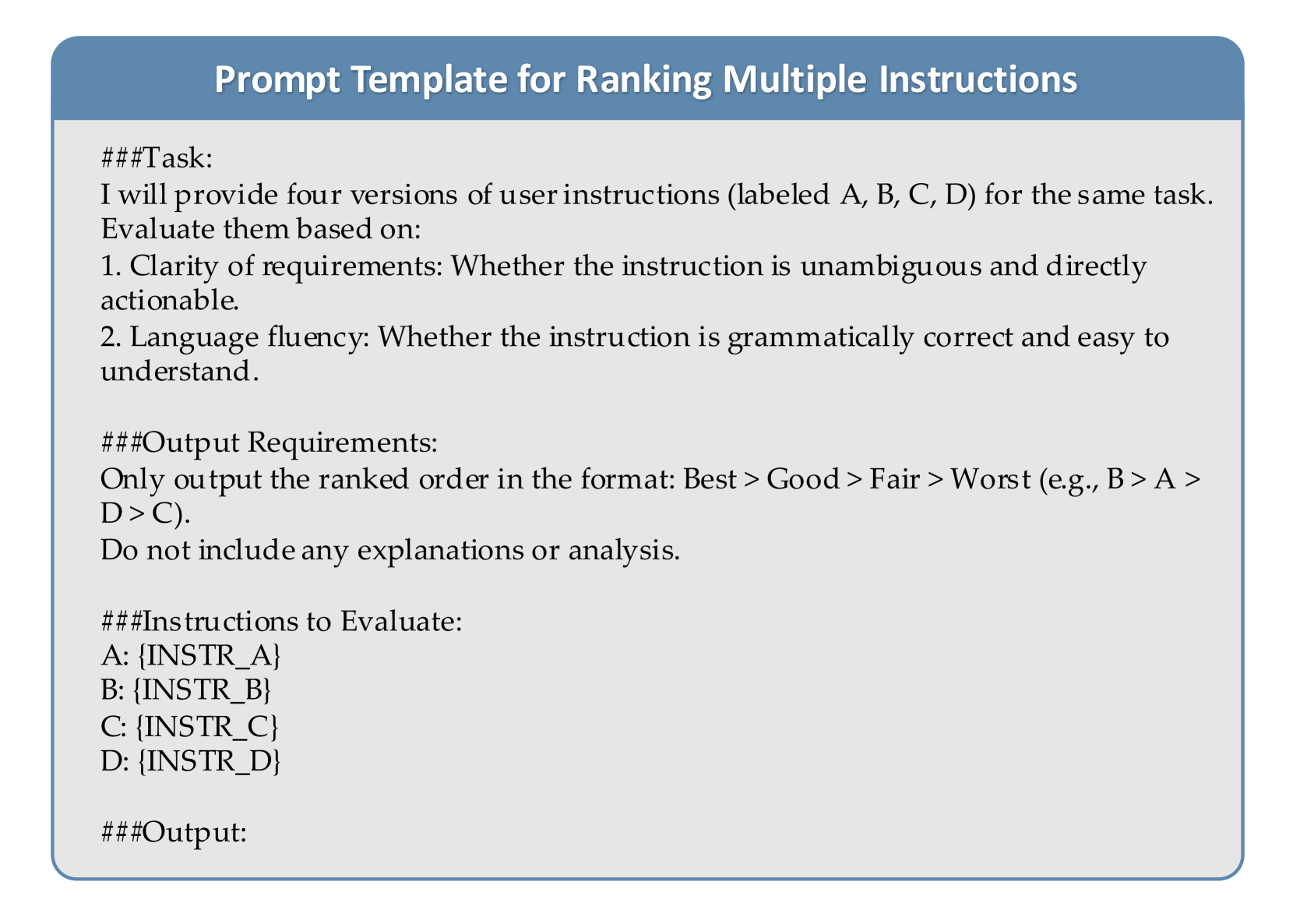 Prompt Template for Ranking Multiple Instructions

###Task:
I will provide four versions of user instructions (labeled A, B, C, D) for the same task.
Evaluate them based on:
1. Clarity of requirements: Whether the instruction is unambiguous and directly actionable.
2. Language fluency: Whether the instruction is grammatically correct and easy to understand.

###Output Requirements:
Only output the ranked order in the format: Best > Good > Fair > Worst (e.g., B > A > D > C).
Do not include any explanations or analysis.

###Instructions to Evaluate:
A: {INSTR_A}
B: {INSTR_B}
C: {INSTR_C}
D: {INSTR_D}

###Output: